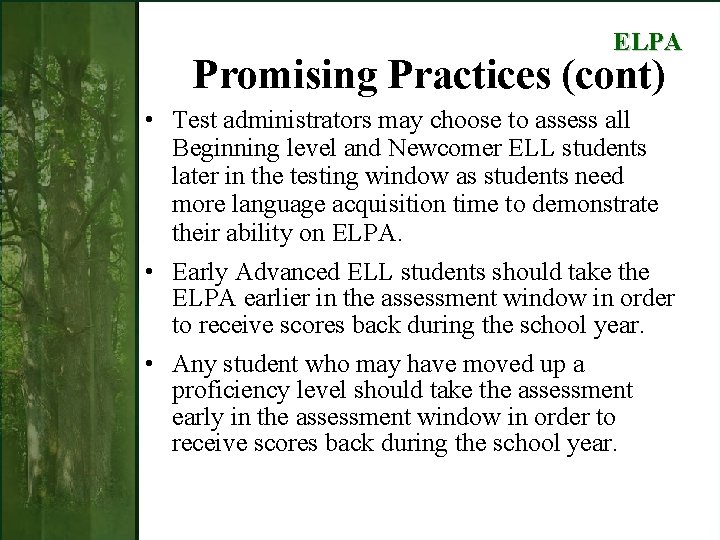 ELPA

Promising Practices (cont)

• Test administrators may choose to assess all Beginning level and Newcomer ELL students later in the testing window as students need more language acquisition time to demonstrate their ability on ELPA.

• Early Advanced ELL students should take the ELPA earlier in the assessment window in order to receive scores back during the school year.

• Any student who may have moved up a proficiency level should take the assessment early in the assessment window in order to receive scores back during the school year.